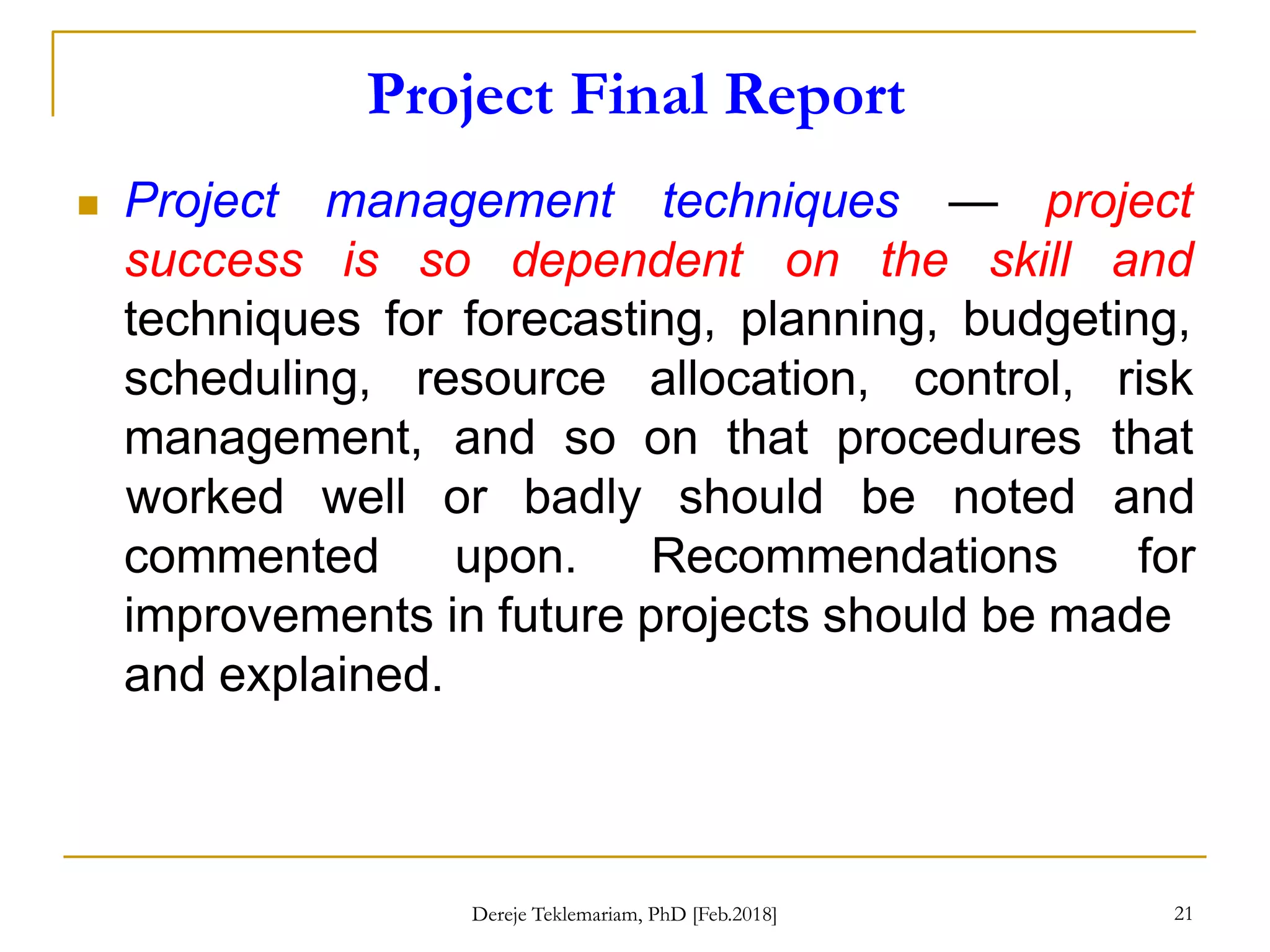 Project Final Report

Project management techniques — project success is so dependent on the skill and techniques for forecasting, planning, budgeting, scheduling, resource allocation, control, risk management, and so on that procedures that worked well or badly should be noted and commented upon. Recommendations for improvements in future projects should be made and explained.

Dereje Teklemariam, PhD [Feb.2018]

21